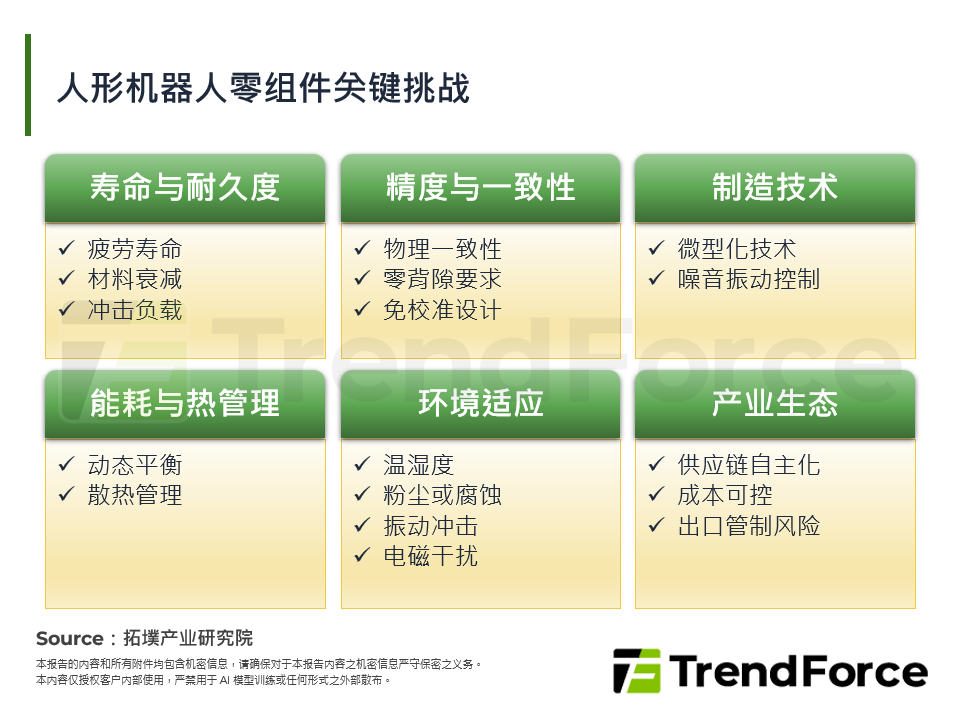 人形机器人零组件关键挑战

寿命与耐久度

✓ 疲劳寿命
✓ 材料衰减
✓ 冲击负载

精度与一致性

✓ 物理一致性
✓ 零背隙要求
✓ 免校准设计

制造技术

✓ 微型化技术
✓ 噪音振动控制

能耗与热管理

✓ 动态平衡
✓ 散热管理

环境适应

✓ 温湿度
✓ 粉尘或腐蚀
✓ 振动冲击
✓ 电磁干扰

产业生态

✓ 供应链自主化
✓ 成本可控
✓ 出口管制风险

TrendForce

Source：拓墣产业研究院
本报告的内容和所有附件均包含机密信息，请确保对于本报告内容之机密信息严守保密之义务。
本内容仅授权客户内部使用，严禁用于 AI 模型训练或任何形式之外部散布。

TrendForce